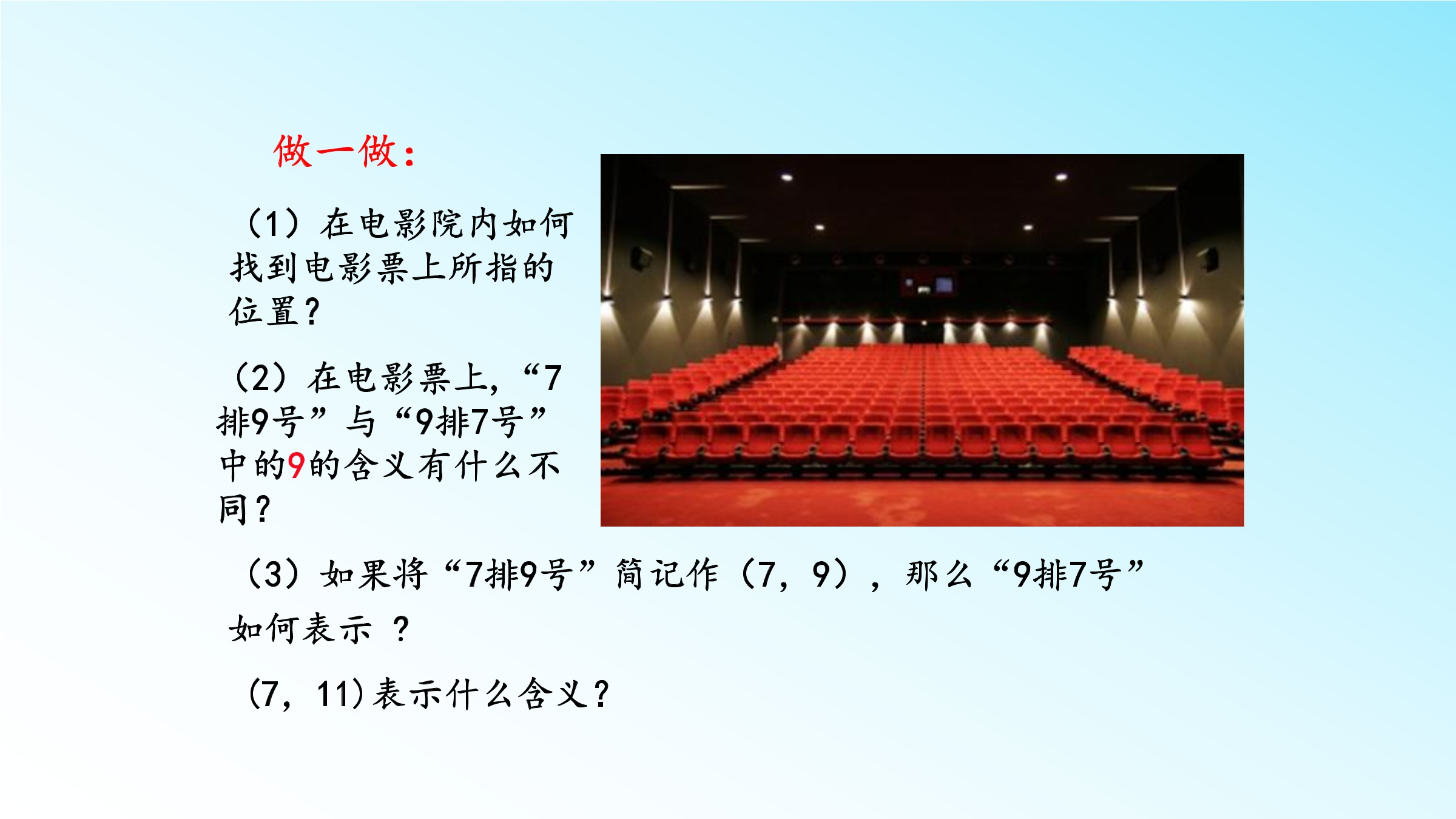 做一做：

（1）在电影院内如何找到电影票上所指的位置？

（2）在电影票上，“7排9号”与“9排7号”中的9的含义有什么不同？

（3）如果将“7排9号”简记作（7，9），那么“9排7号”如何表示 ？

(7，11)表示什么含义？